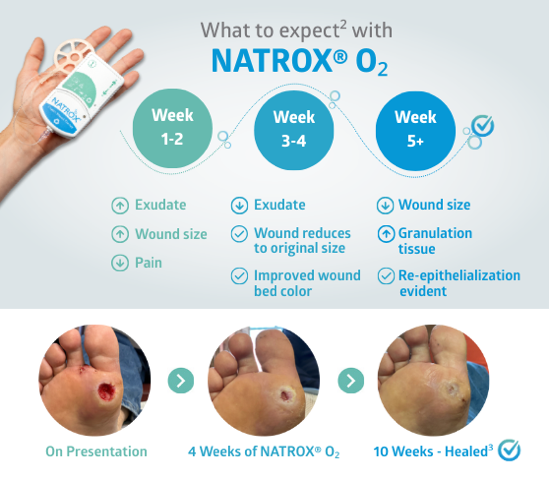 What to expect$^2$ with
NATROX® $O_2$

NATROX

Week 1-2

Week 3-4

Week 5+

Exudate

Wound size

Pain

Exudate

Wound reduces to original size

Improved wound bed color

Wound size

Granulation tissue

Re-epithelialization evident

On Presentation

4 Weeks of NATROX® $O_2$

10 Weeks - Healed$^3$